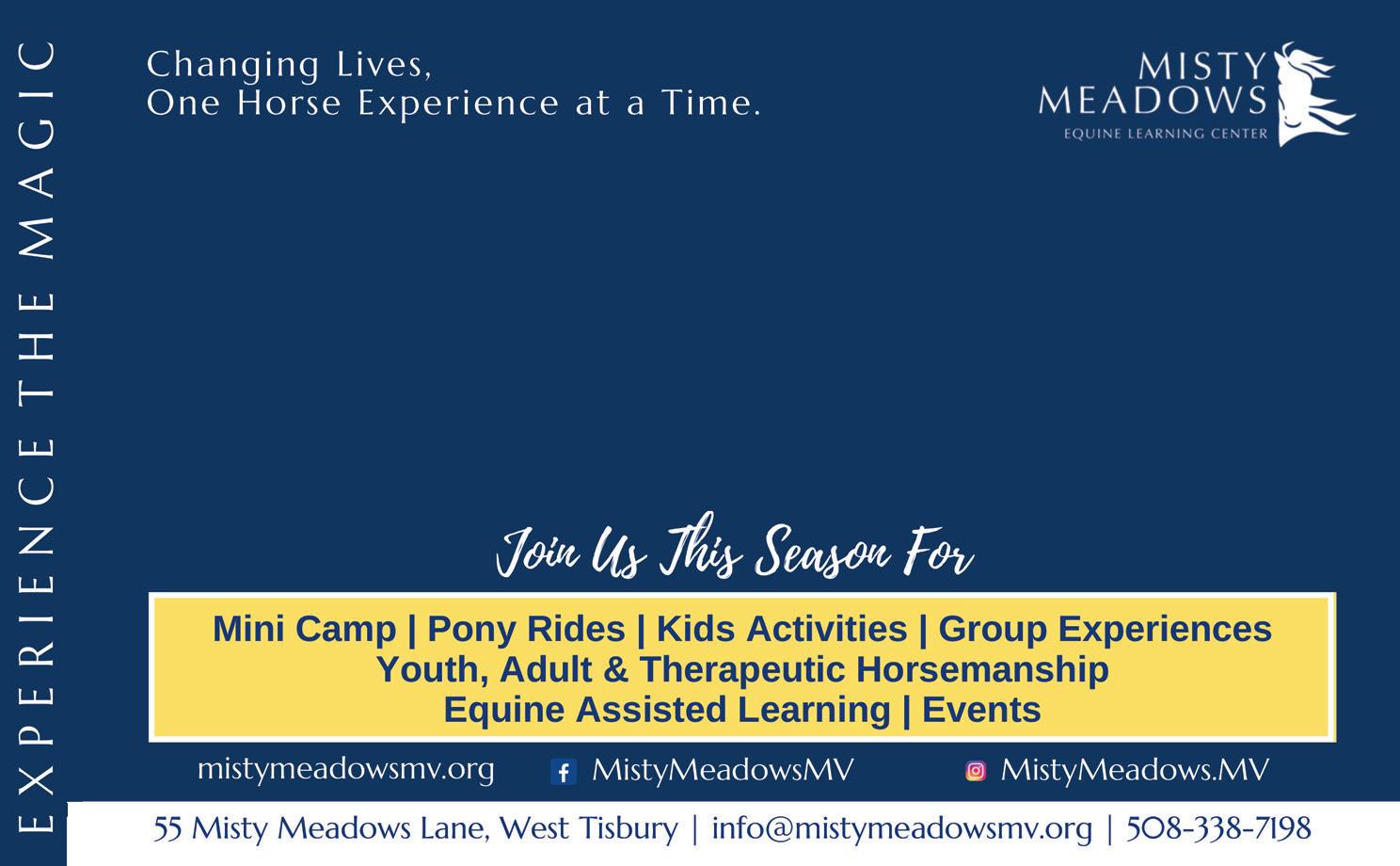 EXPERIENCE THE MAGIC

Changing Lives,
One Horse Experience at a Time.

MISTY MEADOWS
EQUINE LEARNING CENTER

Join Us This Season For

Mini Camp | Pony Rides | Kids Activities | Group Experiences
Youth, Adult & Therapeutic Horsemanship
Equine Assisted Learning | Events

mistymeadowsmv.org MistyMeadowsMV MistyMeadows.MV

55 Misty Meadows Lane, West Tisbury | info@mistymeadowsmv.org | 508-338-7198